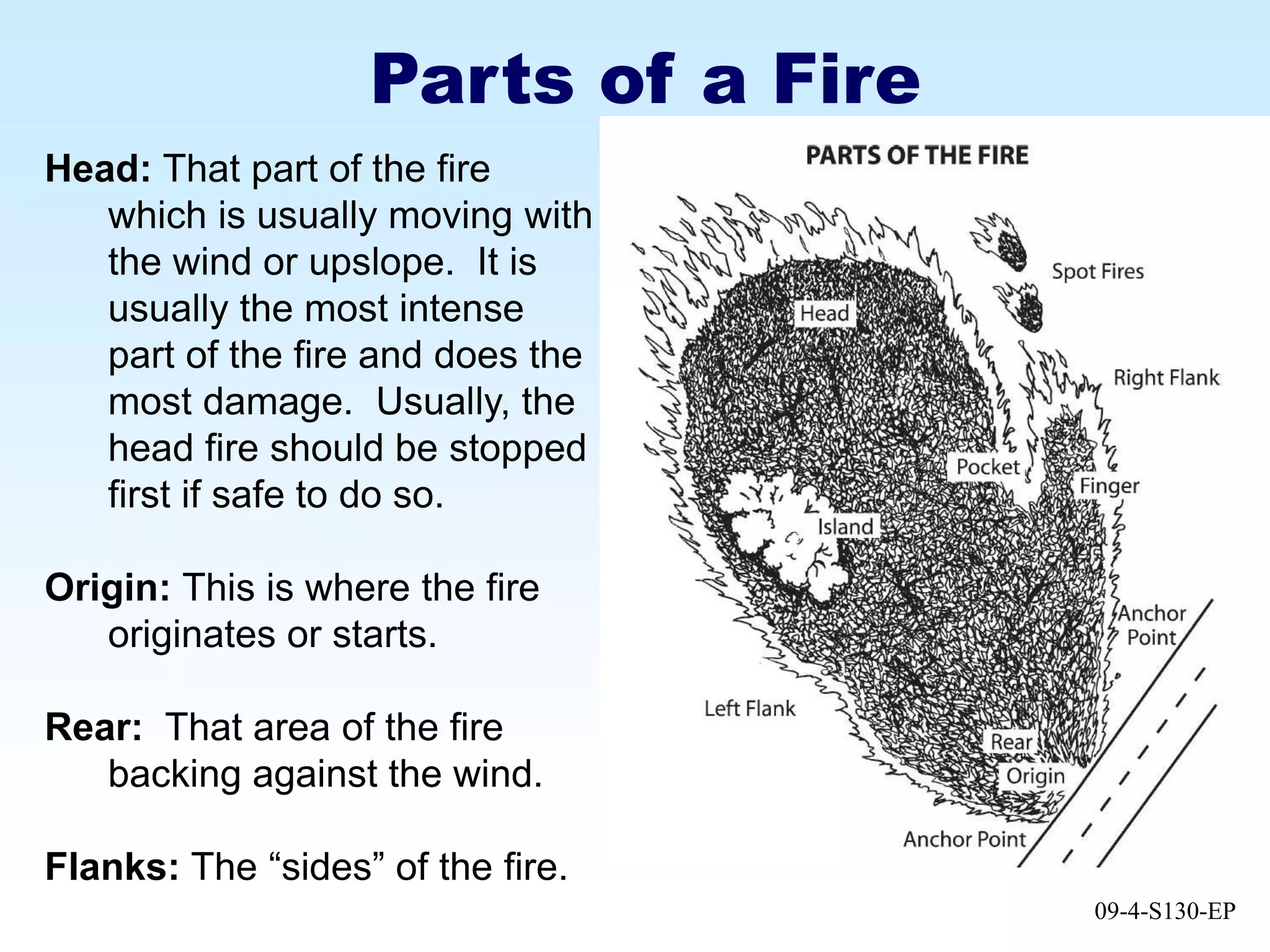 Parts of a Fire

Head: That part of the fire which is usually moving with the wind or upslope. It is usually the most intense part of the fire and does the most damage. Usually, the head fire should be stopped first if safe to do so.

Origin: This is where the fire originates or starts.

Rear: That area of the fire backing against the wind.

Flanks: The “sides” of the fire.

PARTS OF THE FIRE

Spot Fires

Head

Right Flank

Pocket

Finger

Island

Anchor Point

Left Flank

Rear

Origin

Anchor Point

09-4-S130-EP